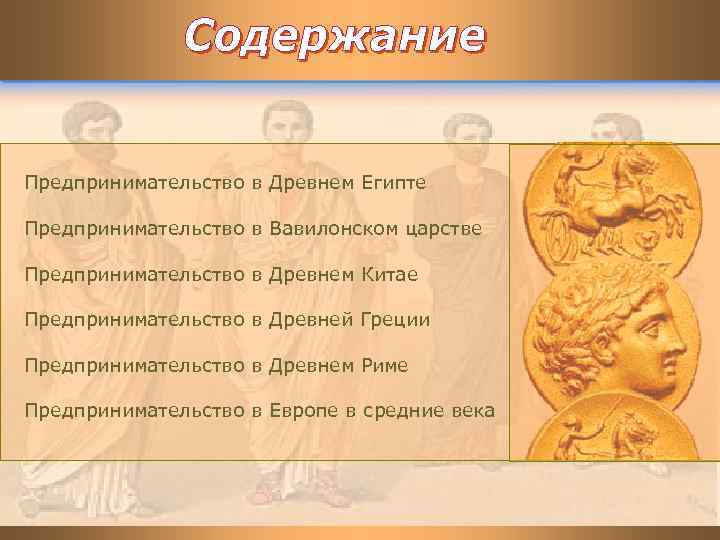 Содержание

Предпринимательство в Древнем Египте

Предпринимательство в Вавилонском царстве

Предпринимательство в Древнем Китае

Предпринимательство в Древней Греции

Предпринимательство в Древнем Риме

Предпринимательство в Европе в средние века